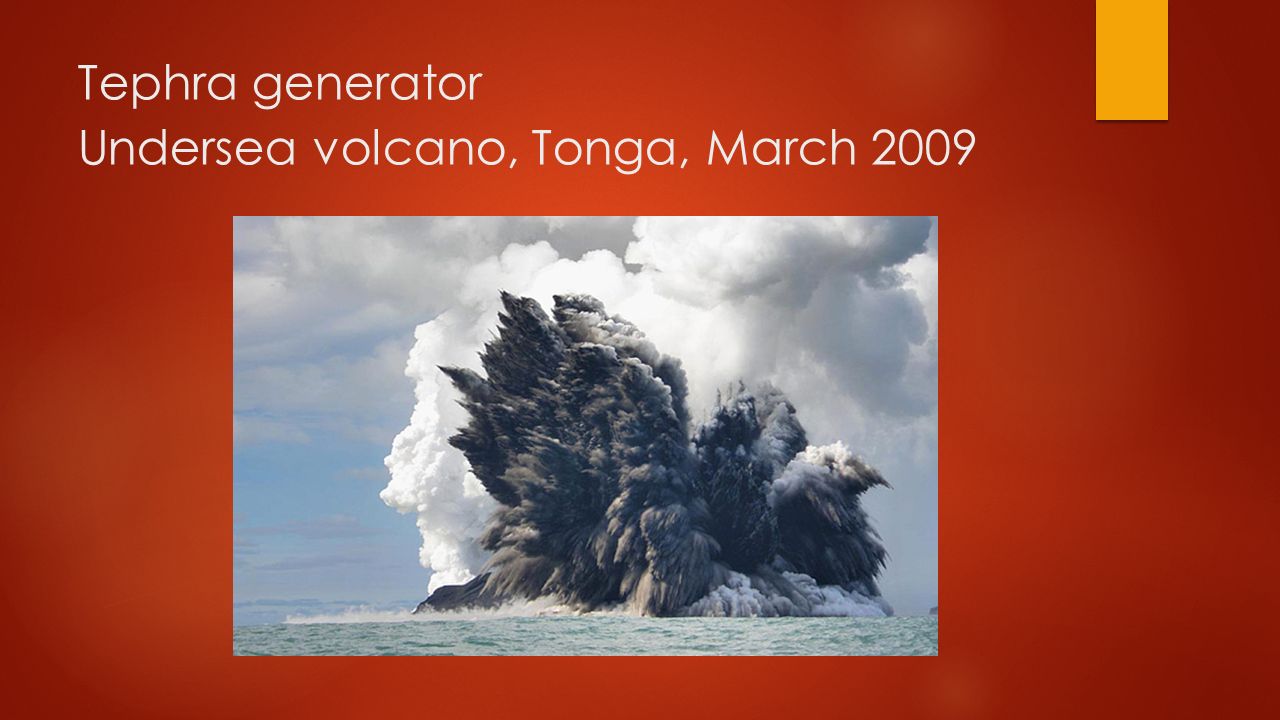 Tephra generator
Undersea volcano, Tonga, March 2009